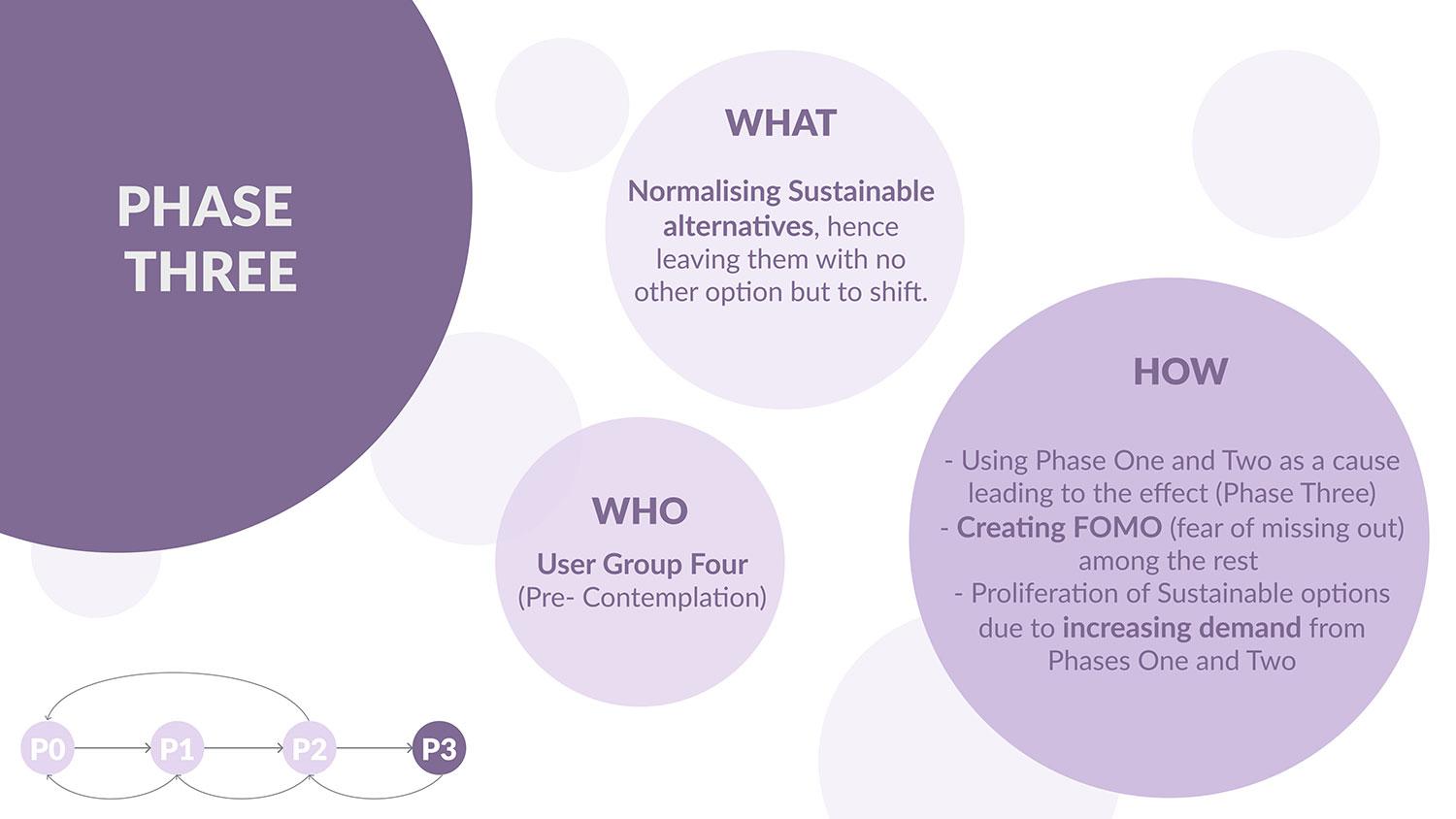 PHASE THREE

WHAT

Normalising Sustainable alternatives, hence leaving them with no other option but to shift.

WHO

User Group Four (Pre- Contemplation)

HOW

- Using Phase One and Two as a cause leading to the effect (Phase Three)
- Creating FOMO (fear of missing out) among the rest
- Proliferation of Sustainable options due to increasing demand from Phases One and Two

P0 P1 P2 P3